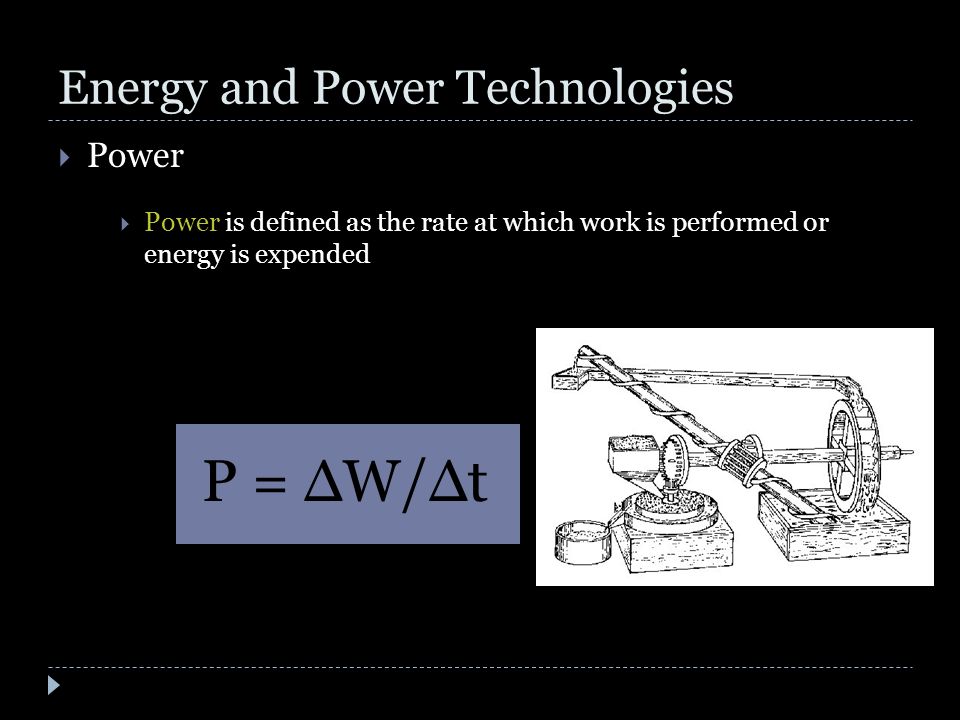 Energy and Power Technologies

Power

Power is defined as the rate at which work is performed or energy is expended

$P = \Delta W/\Delta t$